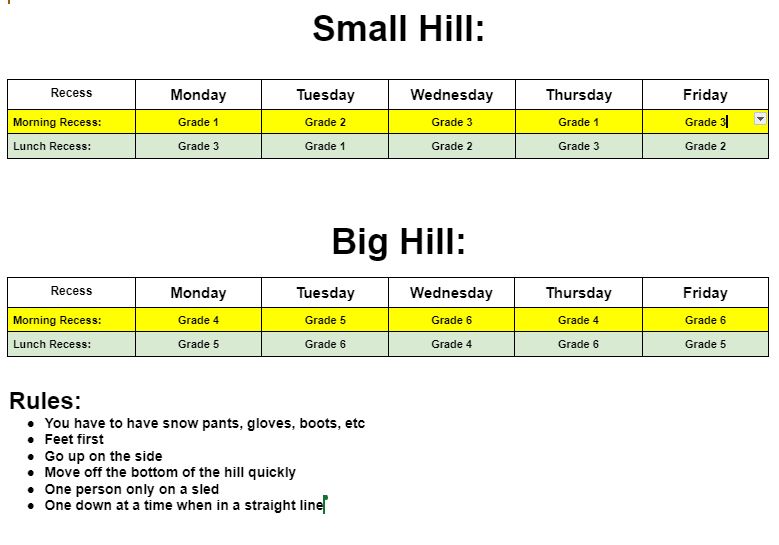 Small Hill:

| Recess | Monday | Tuesday | Wednesday | Thursday | Friday |
|---|---|---|---|---|---|
| Morning Recess: | Grade 1 | Grade 2 | Grade 3 | Grade 1 | Grade 3 |
| Lunch Recess: | Grade 3 | Grade 1 | Grade 2 | Grade 3 | Grade 2 |

Big Hill:

| Recess | Monday | Tuesday | Wednesday | Thursday | Friday |
|---|---|---|---|---|---|
| Morning Recess: | Grade 4 | Grade 5 | Grade 6 | Grade 4 | Grade 6 |
| Lunch Recess: | Grade 5 | Grade 6 | Grade 4 | Grade 6 | Grade 5 |

Rules:
- You have to have snow pants, gloves, boots, etc
- Feet first
- Go up on the side
- Move off the bottom of the hill quickly
- One person only on a sled
- One down at a time when in a straight line